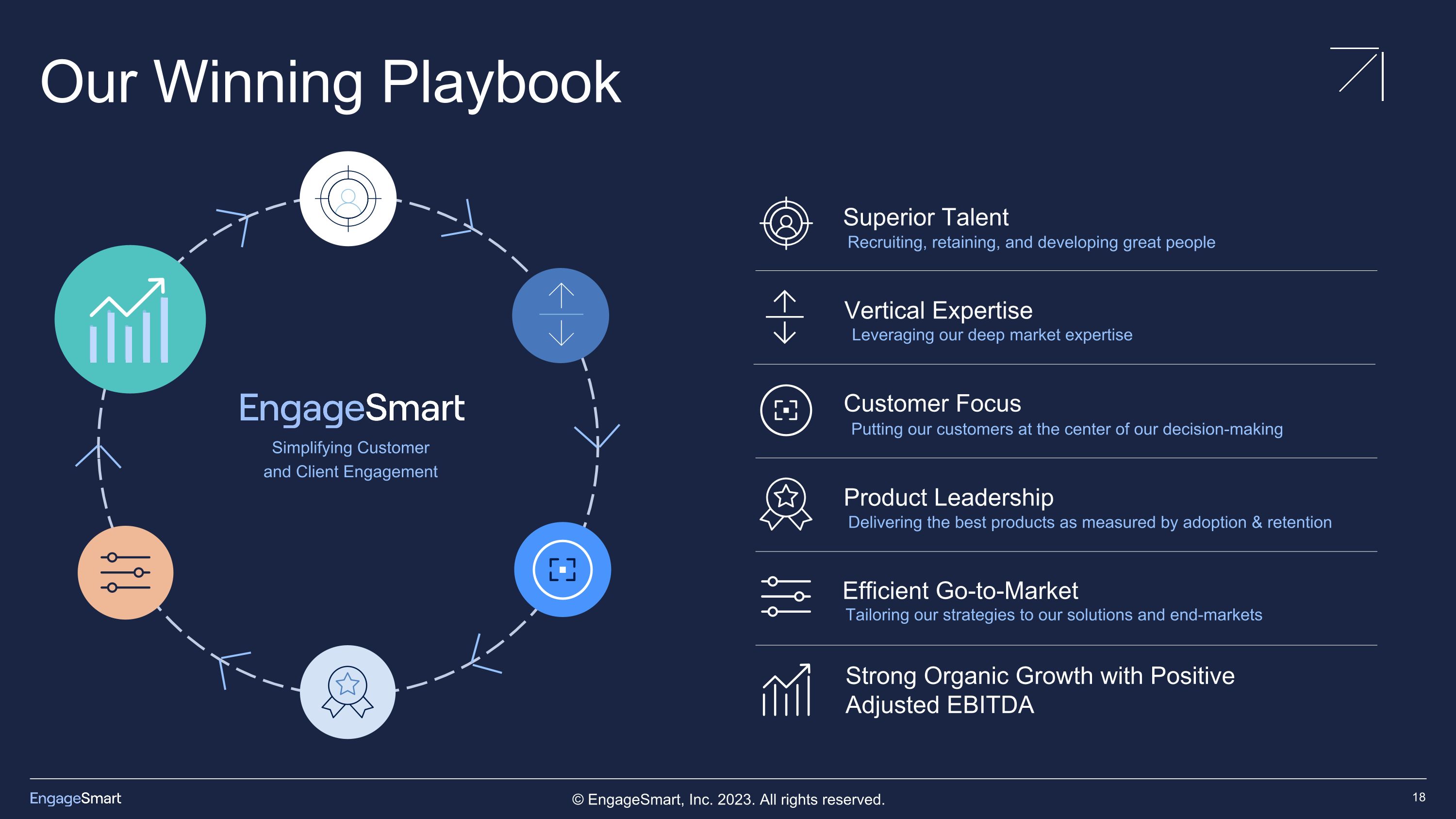 Our Winning Playbook

EngageSmart
Simplifying Customer and Client Engagement

Superior Talent
Recruiting, retaining, and developing great people

Vertical Expertise
Leveraging our deep market expertise

Customer Focus
Putting our customers at the center of our decision-making

Product Leadership
Delivering the best products as measured by adoption & retention

Efficient Go-to-Market
Tailoring our strategies to our solutions and end-markets

Strong Organic Growth with Positive Adjusted EBITDA

EngageSmart
© EngageSmart, Inc. 2023. All rights reserved.
18